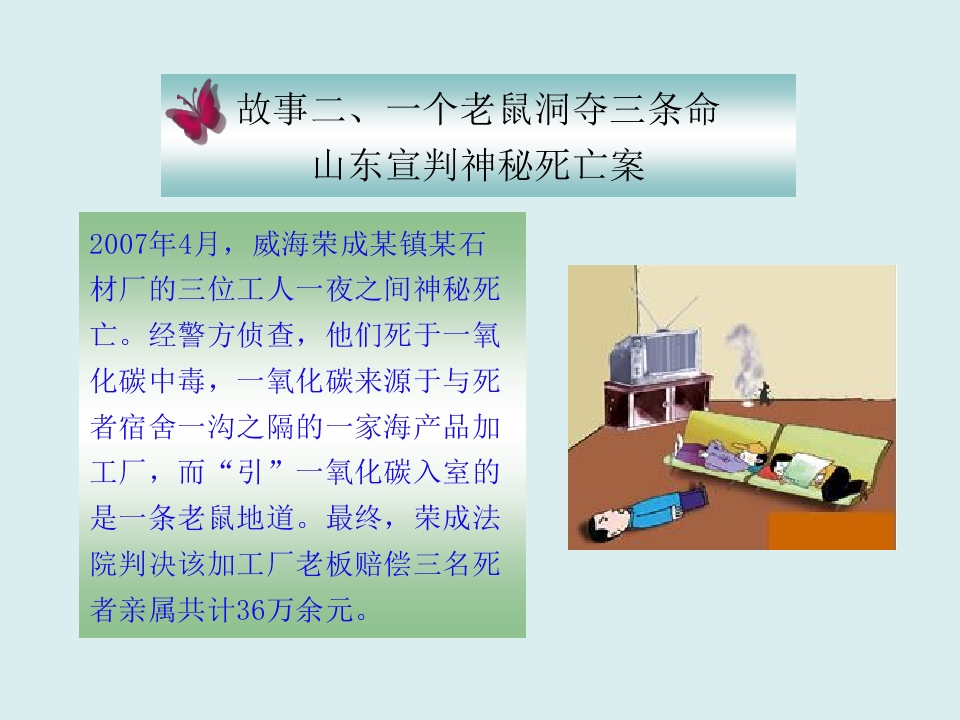 故事二、一个老鼠洞夺三条命
山东宣判神秘死亡案

2007年4月，威海荣成某镇某石材厂的三位工人一夜之间神秘死亡。经警方侦查，他们死于一氧化碳中毒，一氧化碳来源于与死者宿舍一沟之隔的一家海产品加工厂，而“引”一氧化碳入室的是一条老鼠地道。最终，荣成法院判决该加工厂老板赔偿三名死者亲属共计36万余元。